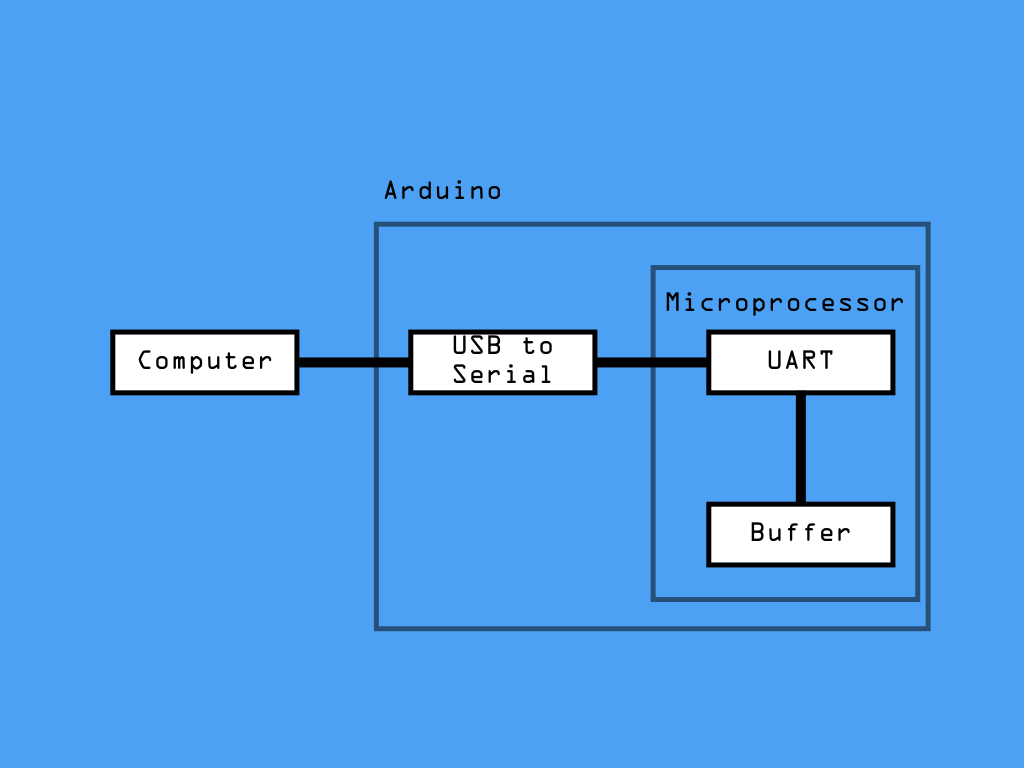 Arduino

Microprocessor

Computer

USB to Serial

UART

Buffer